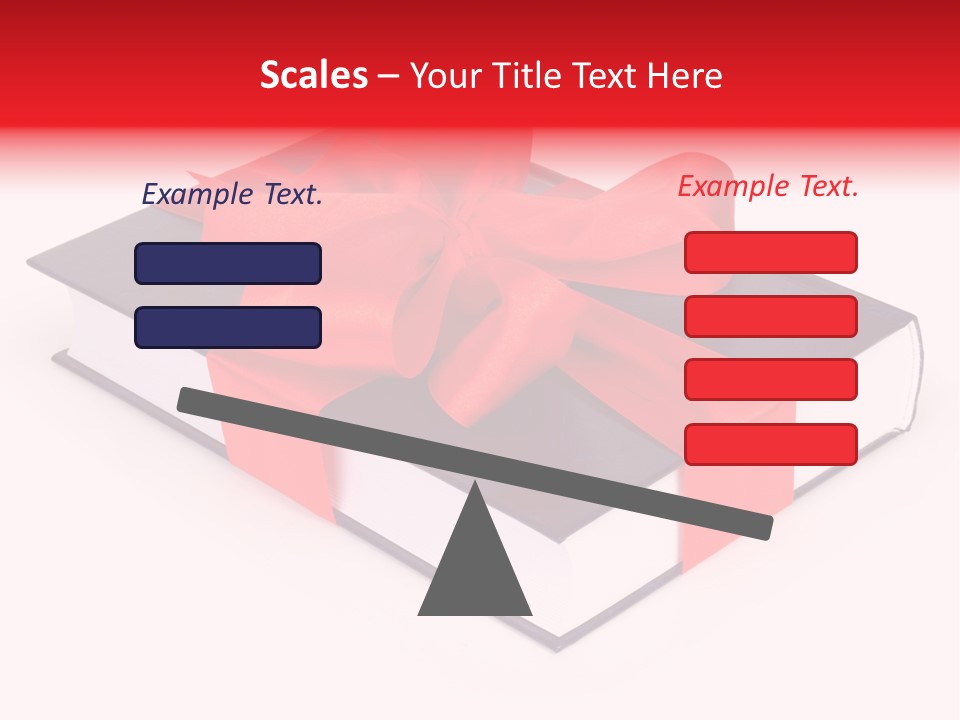 Scales – Your Title Text Here

Example Text.

Example Text.